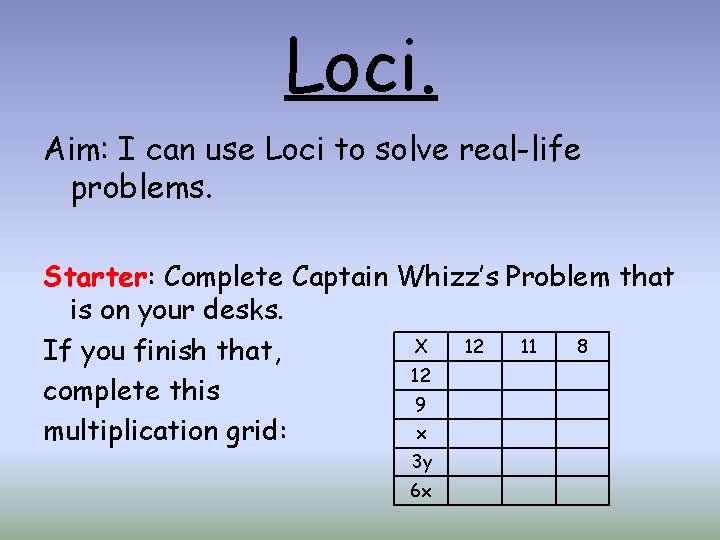 Loci.

Aim: I can use Loci to solve real-life problems.

Starter: Complete Captain Whizz's Problem that is on your desks.

If you finish that, complete this multiplication grid:

| X | 12 | 11 | 8 |
|---|---|---|---|
| 12 | | | |
| 9 | | | |
| x | | | |
| 3y | | | |
| 6x | | | |